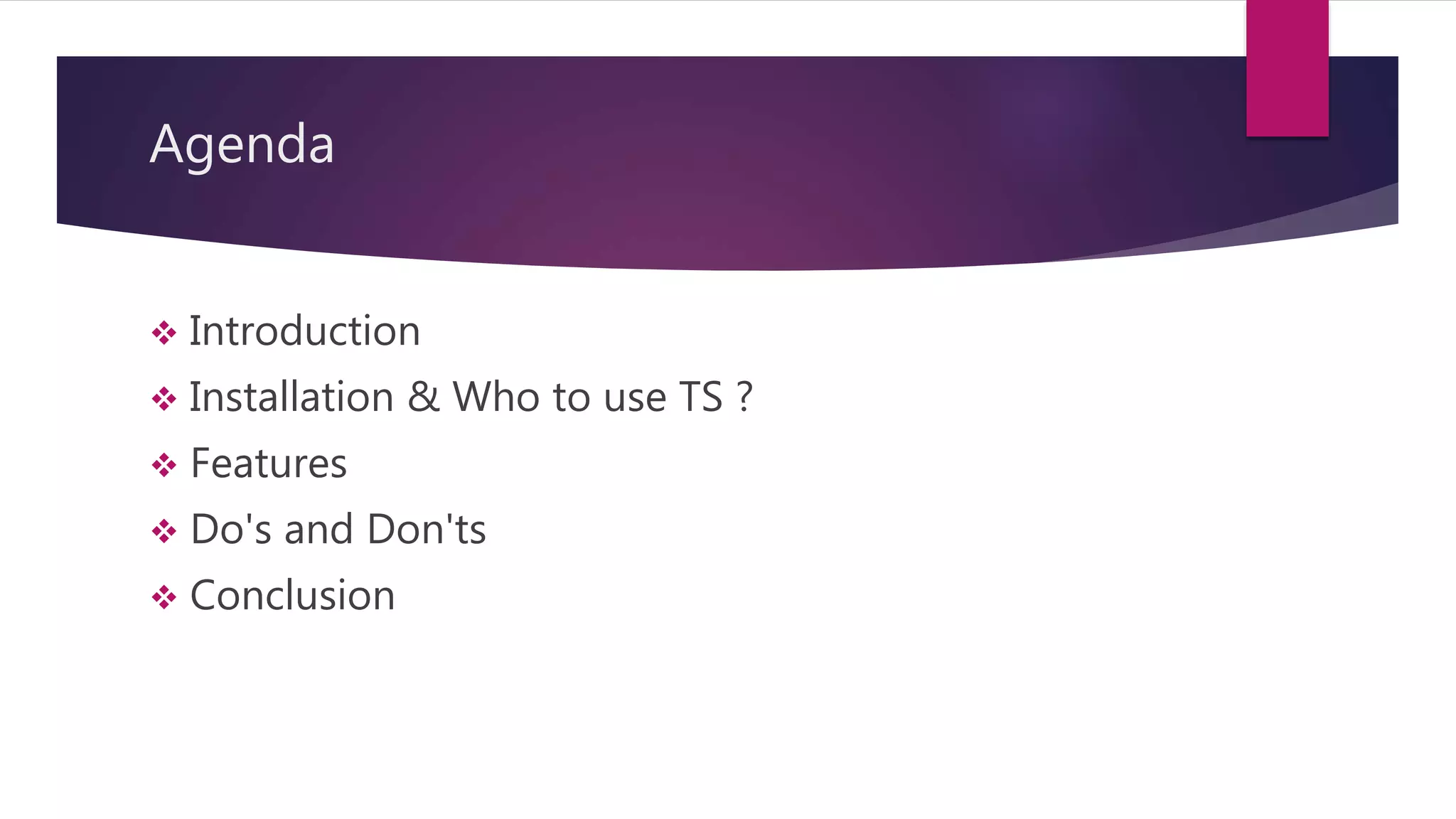 Agenda

❖ Introduction
❖ Installation & Who to use TS ?
❖ Features
❖ Do's and Don'ts
❖ Conclusion